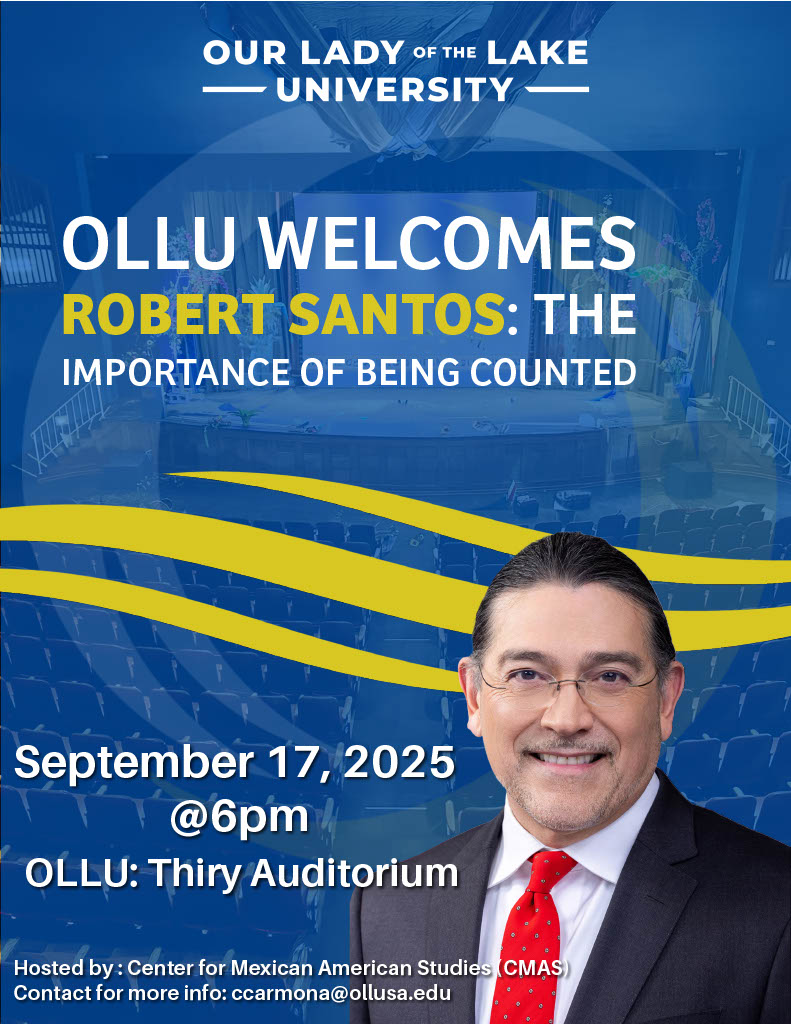 OUR LADY OF THE LAKE UNIVERSITY

OLLU WELCOMES ROBERT SANTOS: THE IMPORTANCE OF BEING COUNTED

September 17, 2025
@6pm
OLLU: Thiry Auditorium

Hosted by : Center for Mexican American Studies (CMAS)
Contact for more info: ccarmona@ollusa.edu